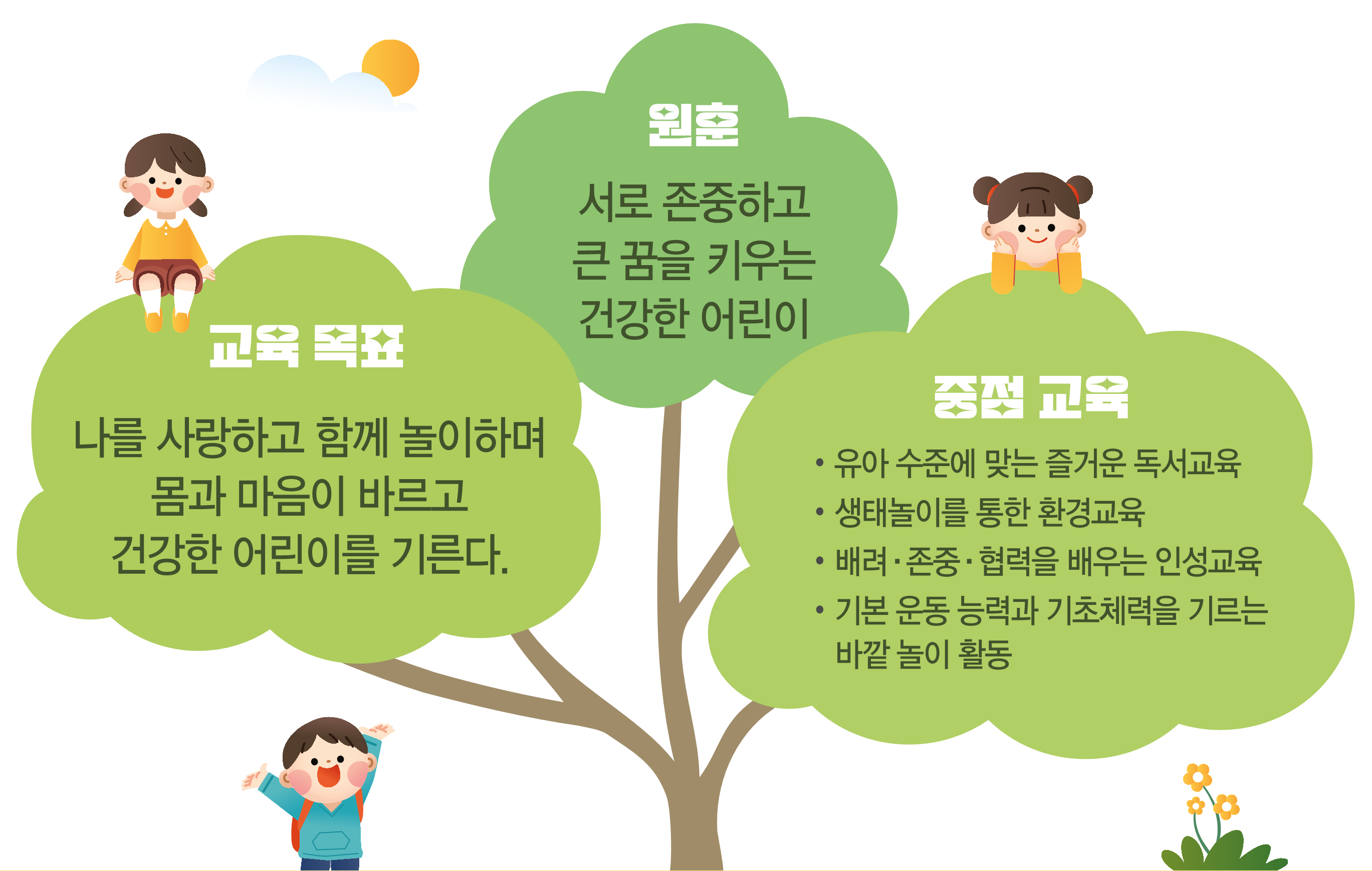 원훈

서로 존중하고
큰 꿈을 키우는
건강한 어린이

교육 목표

나를 사랑하고 함께 놀이하며
몸과 마음이 바르고
건강한 어린이를 기른다.

중점 교육

• 유아 수준에 맞는 즐거운 독서교육
• 생태놀이를 통한 환경교육
• 배려·존중·협력을 배우는 인성교육
• 기본 운동 능력과 기초체력을 기르는 바깥 놀이 활동